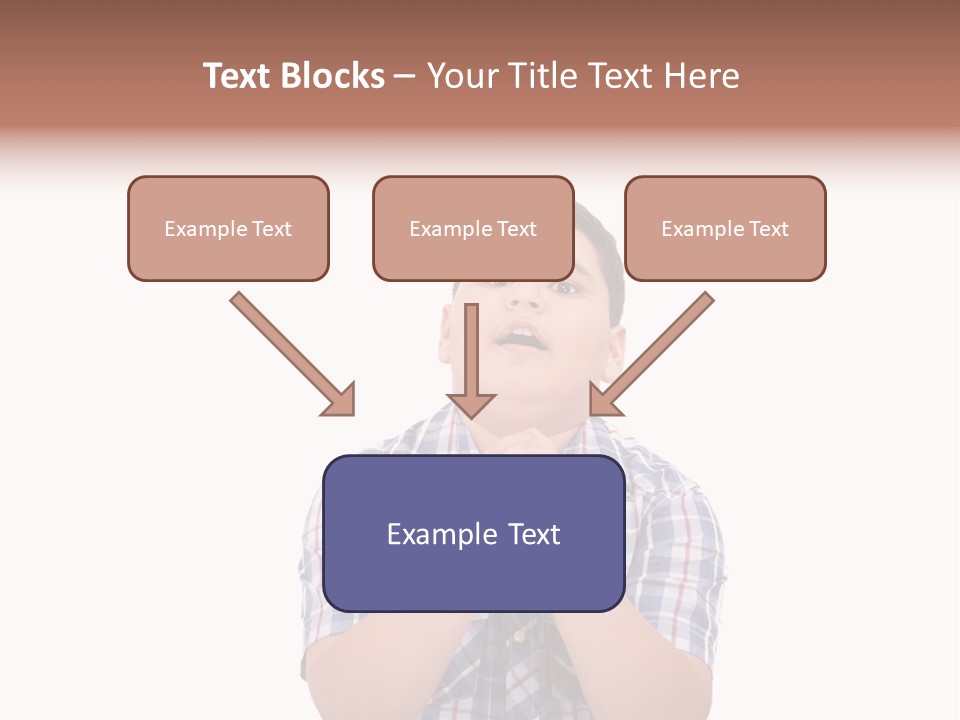 Text Blocks – Your Title Text Here

Example Text

Example Text

Example Text

Example Text